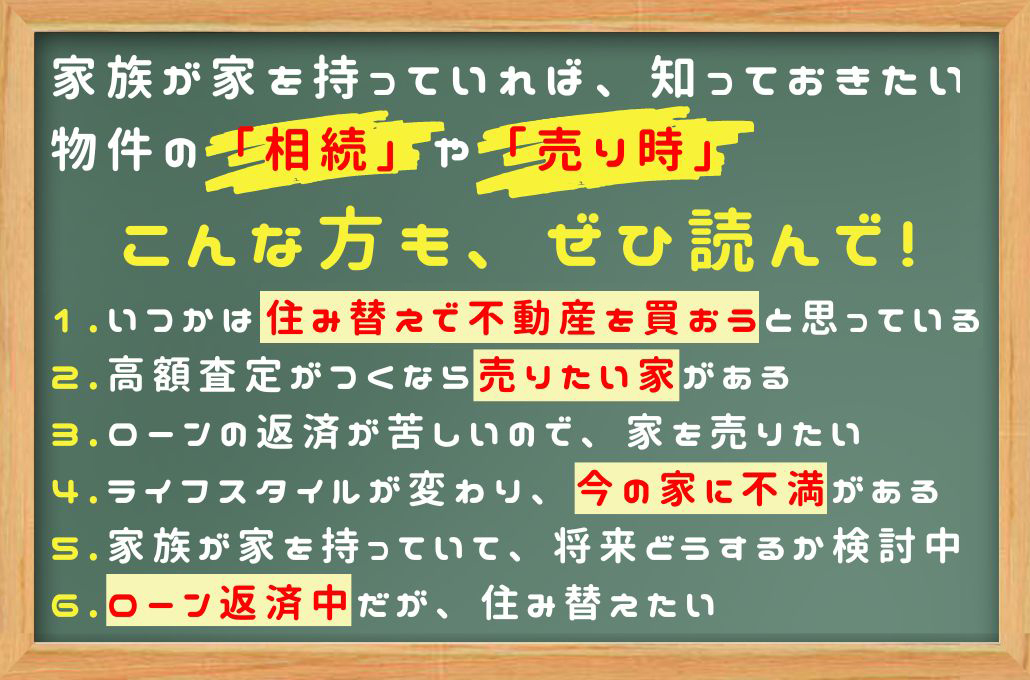 家族が家を持っていれば、知っておきたい物件の「相続」や「売り時」

こんな方も、ぜひ読んで！

1.いつかは住み替えで不動産を買おうと思っている
2.高額査定がつくなら売りたい家がある
3.ローンの返済が苦しいので、家を売りたい
4.ライフスタイルが変わり、今の家に不満がある
5.家族が家を持っていて、将来どうするか検討中
6.ローン返済中だが、住み替えたい